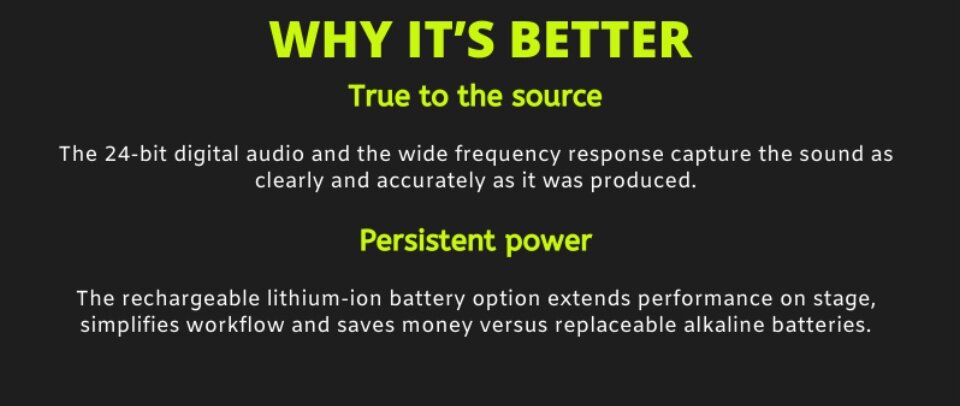 WHY IT'S BETTER

True to the source

The 24-bit digital audio and the wide frequency response capture the sound as clearly and accurately as it was produced.

Persistent power

The rechargeable lithium-ion battery option extends performance on stage, simplifies workflow and saves money versus replaceable alkaline batteries.